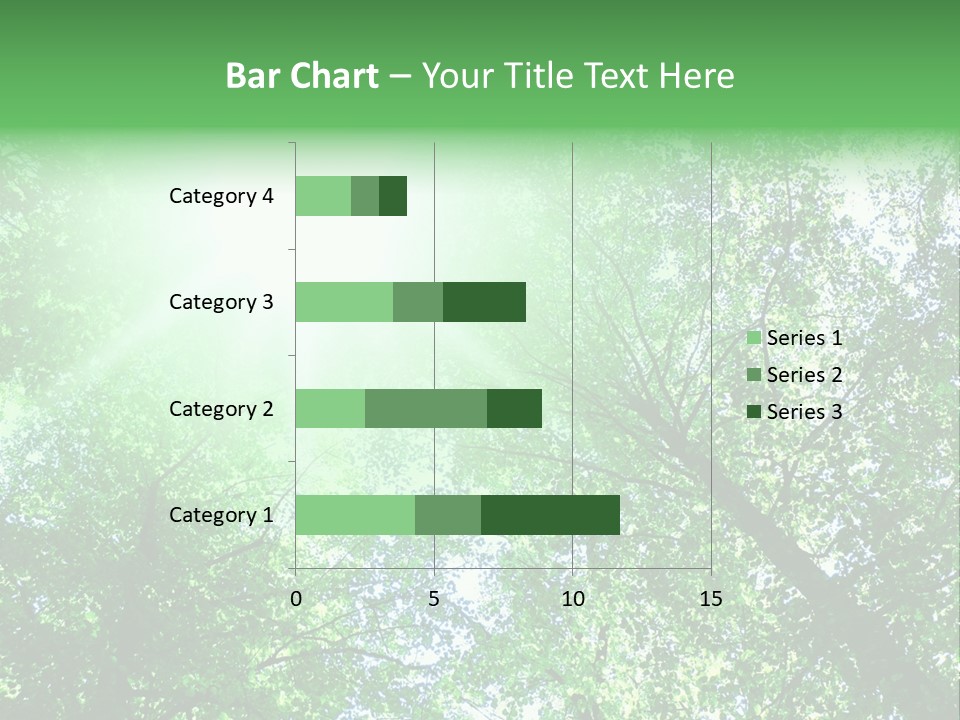 Bar Chart – Your Title Text Here

Category 4
Category 3
Category 2
Category 1

0 5 10 15

Series 1
Series 2
Series 3